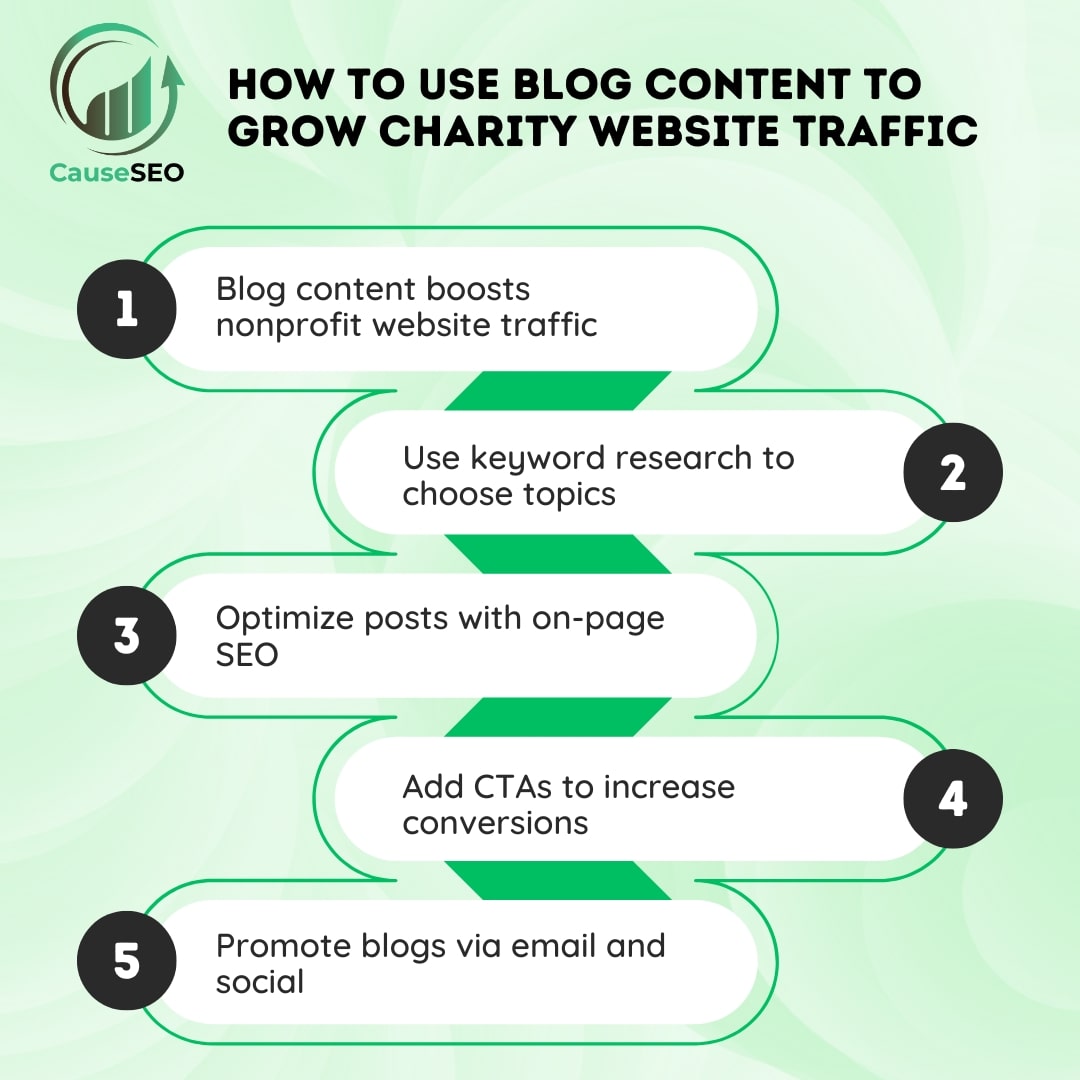 CauseSEO

HOW TO USE BLOG CONTENT TO GROW CHARITY WEBSITE TRAFFIC

1
Blog content boosts nonprofit website traffic

Use keyword research to choose topics
2

3
Optimize posts with on-page SEO

Add CTAs to increase conversions
4

5
Promote blogs via email and social